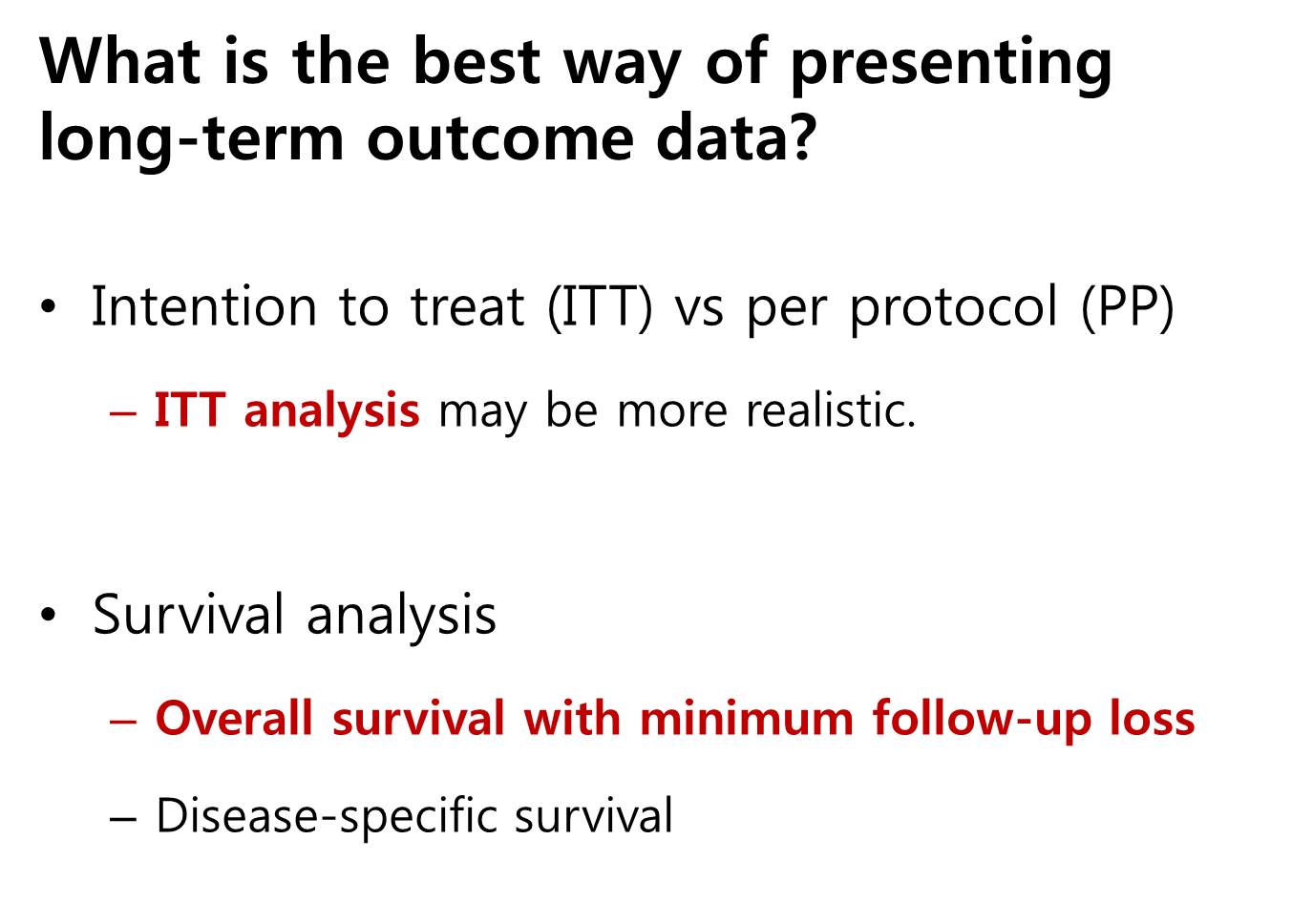 What is the best way of presenting long-term outcome data?

• Intention to treat (ITT) vs per protocol (PP)

– ITT analysis may be more realistic.

• Survival analysis

– Overall survival with minimum follow-up loss

– Disease-specific survival